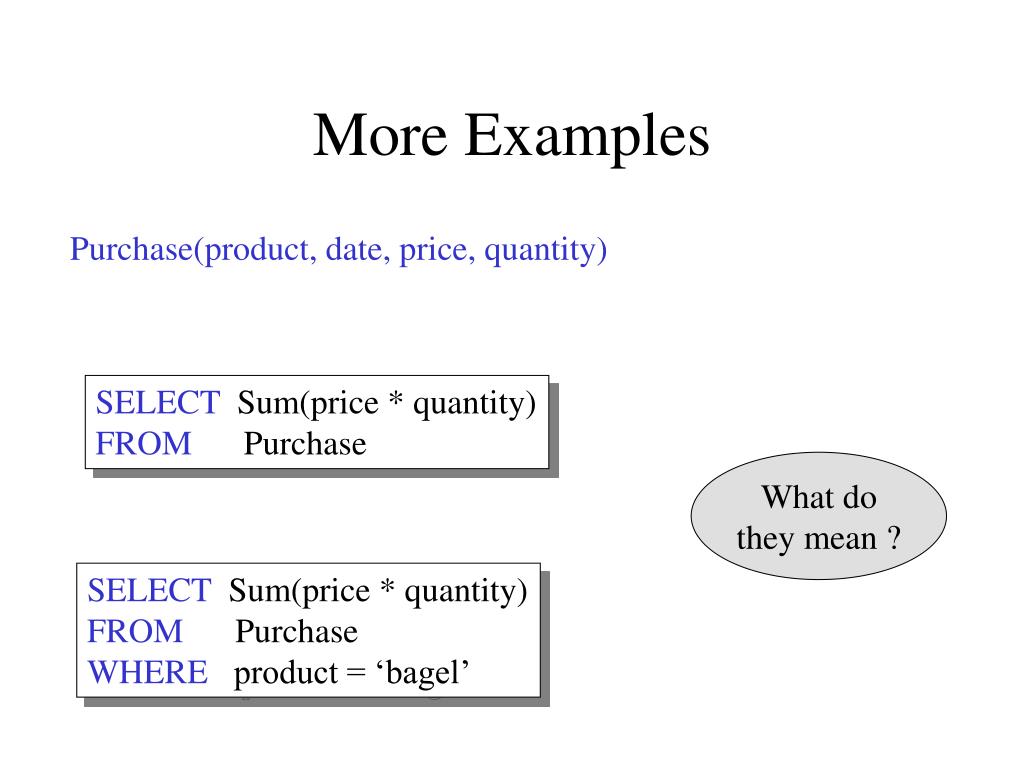 More Examples

Purchase(product, date, price, quantity)

SELECT Sum(price * quantity)
FROM Purchase

What do they mean ?

SELECT Sum(price * quantity)
FROM Purchase
WHERE product = ‘bagel’